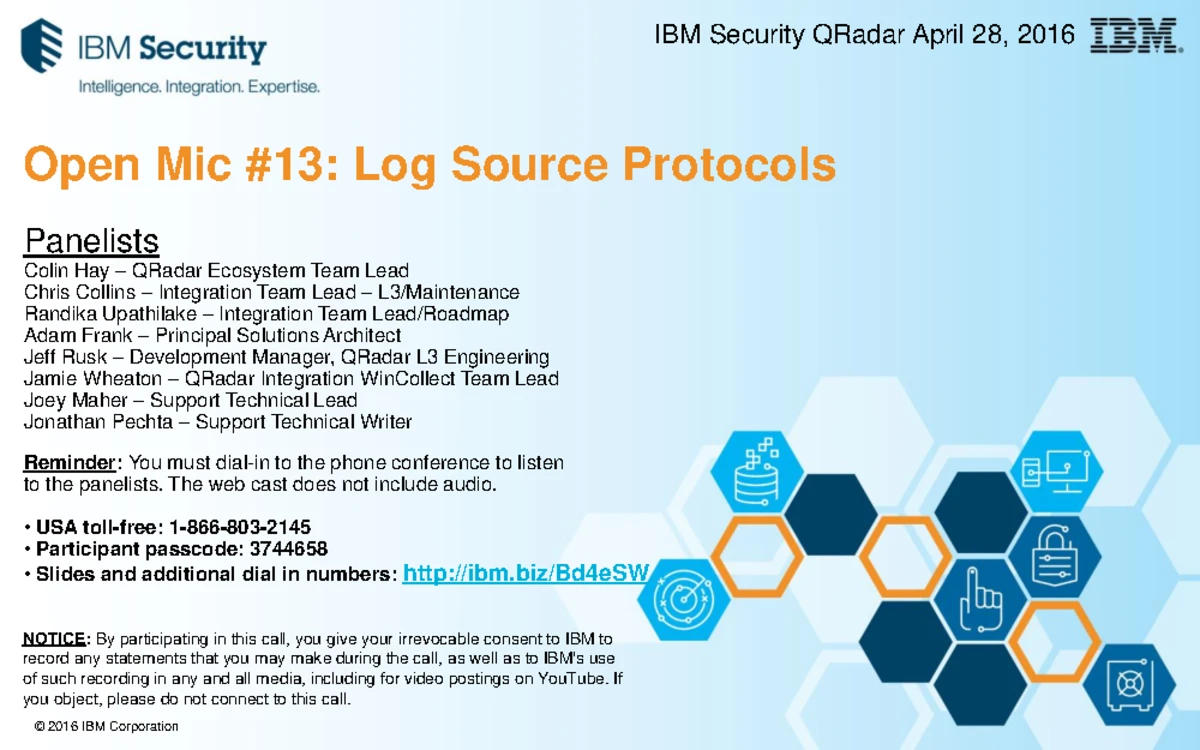 IBM Security
Intelligence. Integration. Expertise.

IBM Security QRadar April 28, 2016

IBM

Open Mic #13: Log Source Protocols

Panelists
Colin Hay – QRadar Ecosystem Team Lead
Chris Collins – Integration Team Lead – L3/Maintenance
Randika Upathilake – Integration Team Lead/Roadmap
Adam Frank – Principal Solutions Architect
Jeff Rusk – Development Manager, QRadar L3 Engineering
Jamie Wheaton – QRadar Integration WinCollect Team Lead
Joey Maher – Support Technical Lead
Jonathan Pechta – Support Technical Writer

Reminder: You must dial-in to the phone conference to listen to the panelists. The web cast does not include audio.

• USA toll-free: 1-866-803-2145
• Participant passcode: 3744658
• Slides and additional dial in numbers: http://ibm.biz/Bd4eSW

NOTICE: By participating in this call, you give your irrevocable consent to IBM to record any statements that you may make during the call, as well as to IBM's use of such recording in any and all media, including for video postings on YouTube. If you object, please do not connect to this call.

© 2016 IBM Corporation